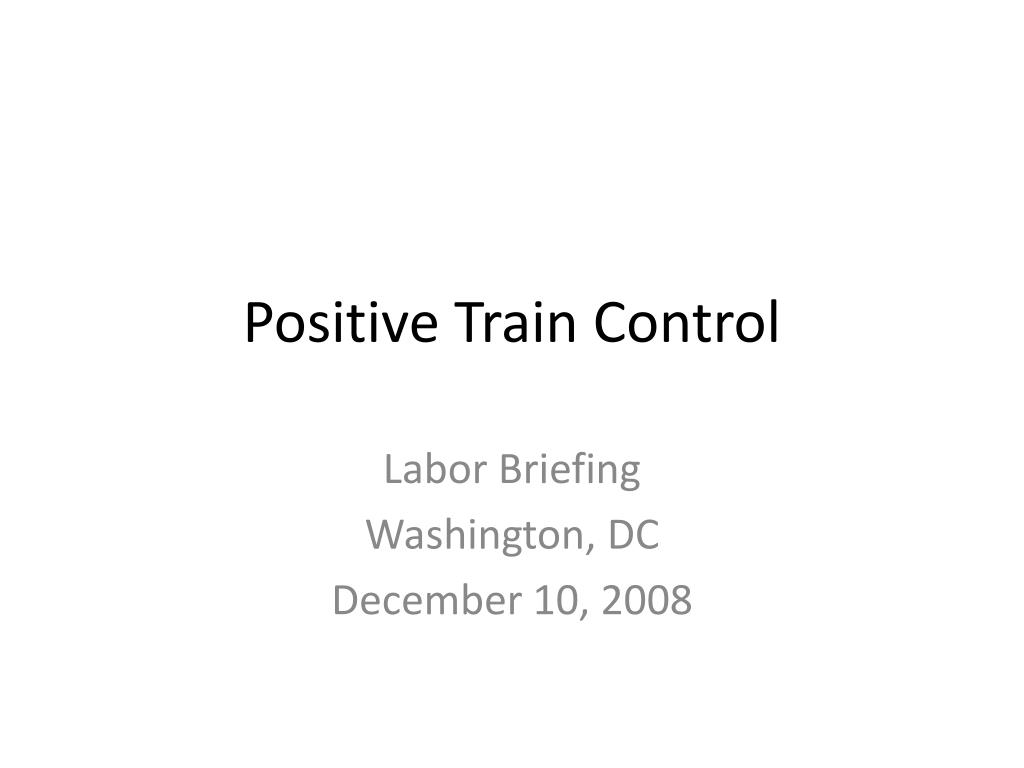 Positive Train Control

Labor Briefing
Washington, DC
December 10, 2008